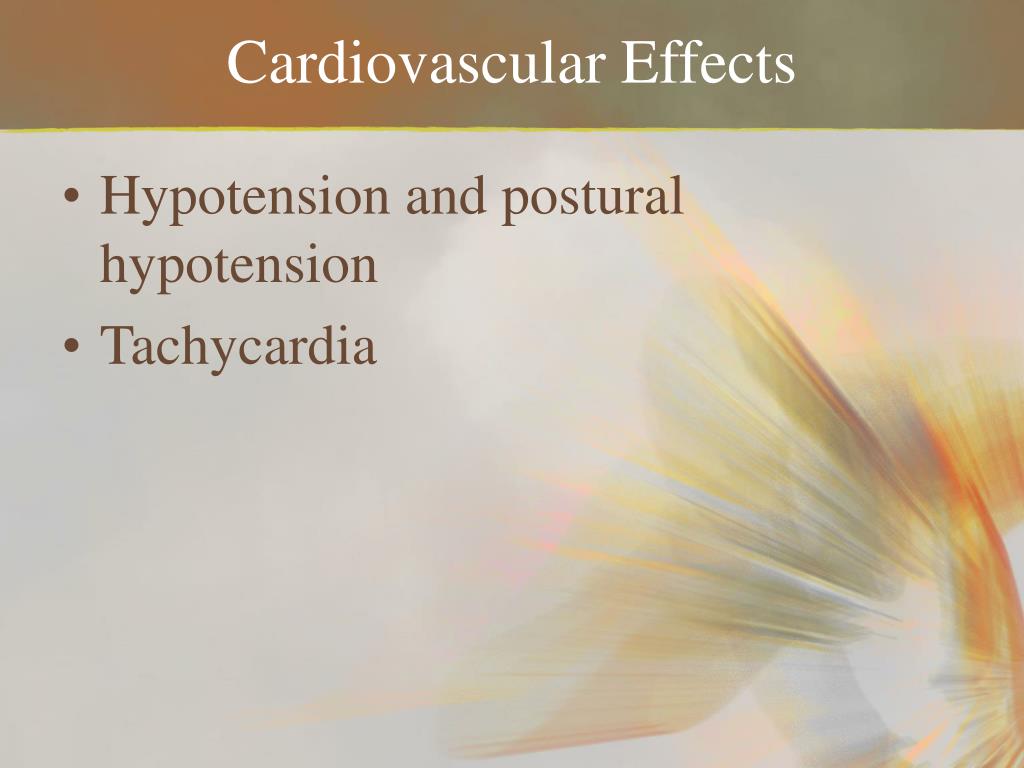 Cardiovascular Effects

• Hypotension and postural hypotension
• Tachycardia